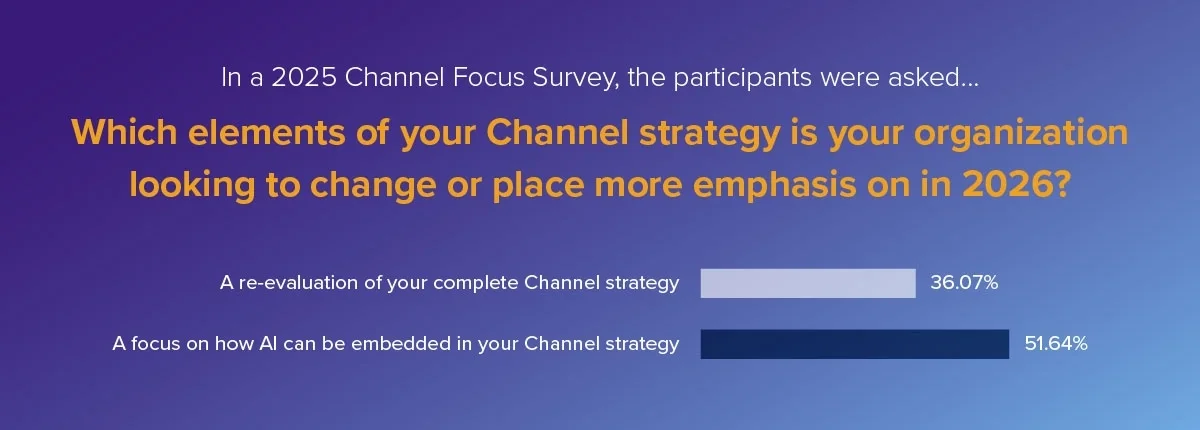 In a 2025 Channel Focus Survey, the participants were asked...

Which elements of your Channel strategy is your organization looking to change or place more emphasis on in 2026?

A re-evaluation of your complete Channel strategy 36.07%

A focus on how AI can be embedded in your Channel strategy 51.64%